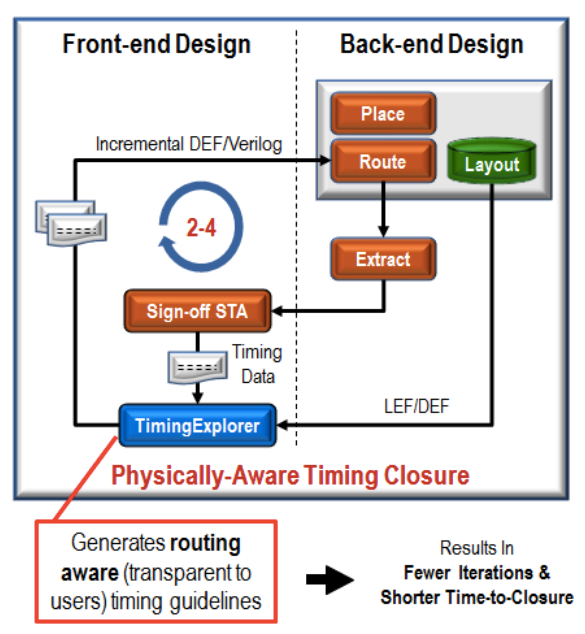 Front-end Design

Back-end Design

Place

Route

Layout

Incremental DEF/Verilog

2-4

Extract

Sign-off STA

Timing Data

LEF/DEF

TimingExplorer

Physically-Aware Timing Closure

Generates routing aware (transparent to users) timing guidelines

Results In
Fewer Iterations & Shorter Time-to-Closure